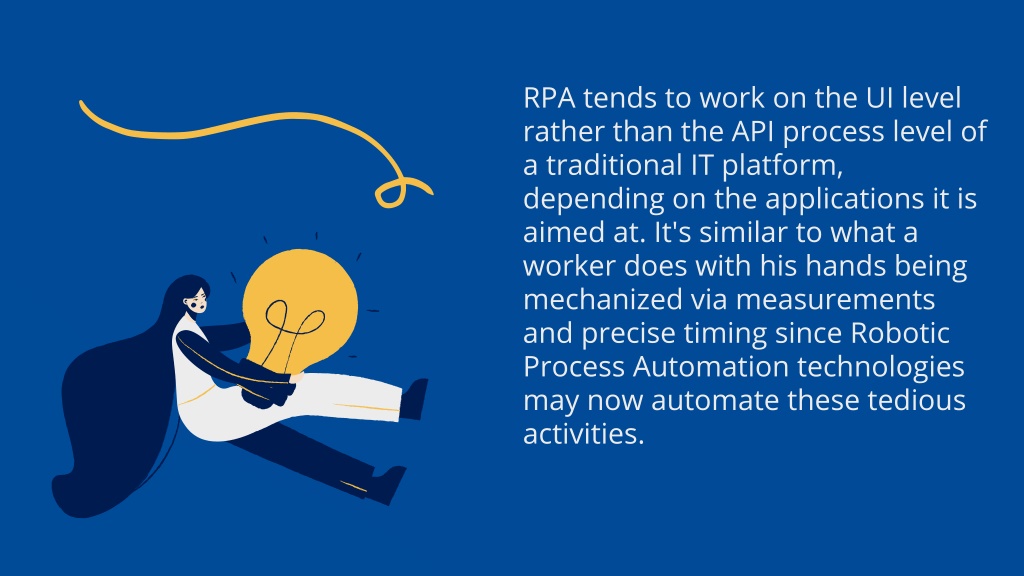 RPA tends to work on the UI level rather than the API process level of a traditional IT platform, depending on the applications it is aimed at. It's similar to what a worker does with his hands being mechanized via measurements and precise timing since Robotic Process Automation technologies may now automate these tedious activities.